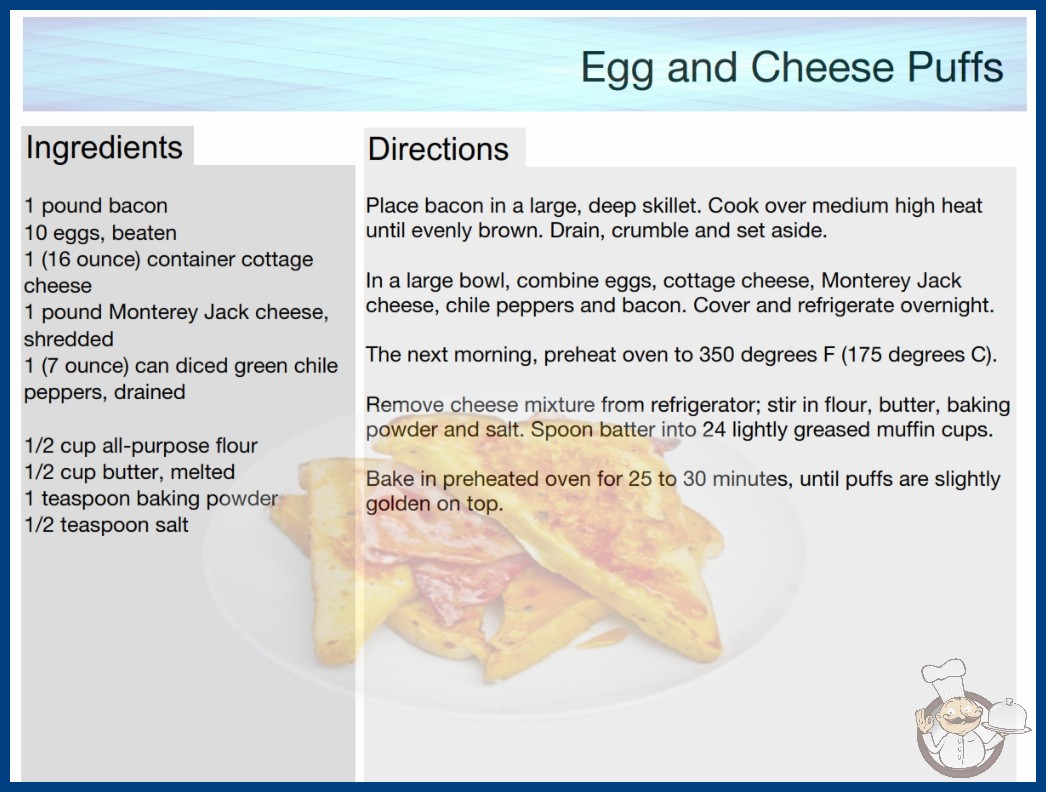 Egg and Cheese Puffs

Ingredients

1 pound bacon
10 eggs, beaten
1 (16 ounce) container cottage cheese
1 pound Monterey Jack cheese, shredded
1 (7 ounce) can diced green chile peppers, drained

1/2 cup all-purpose flour
1/2 cup butter, melted
1 teaspoon baking powder
1/2 teaspoon salt

Directions

Place bacon in a large, deep skillet. Cook over medium high heat until evenly brown. Drain, crumble and set aside.

In a large bowl, combine eggs, cottage cheese, Monterey Jack cheese, chile peppers and bacon. Cover and refrigerate overnight.

The next morning, preheat oven to 350 degrees F (175 degrees C).

Remove cheese mixture from refrigerator; stir in flour, butter, baking powder and salt. Spoon batter into 24 lightly greased muffin cups.

Bake in preheated oven for 25 to 30 minutes, until puffs are slightly golden on top.